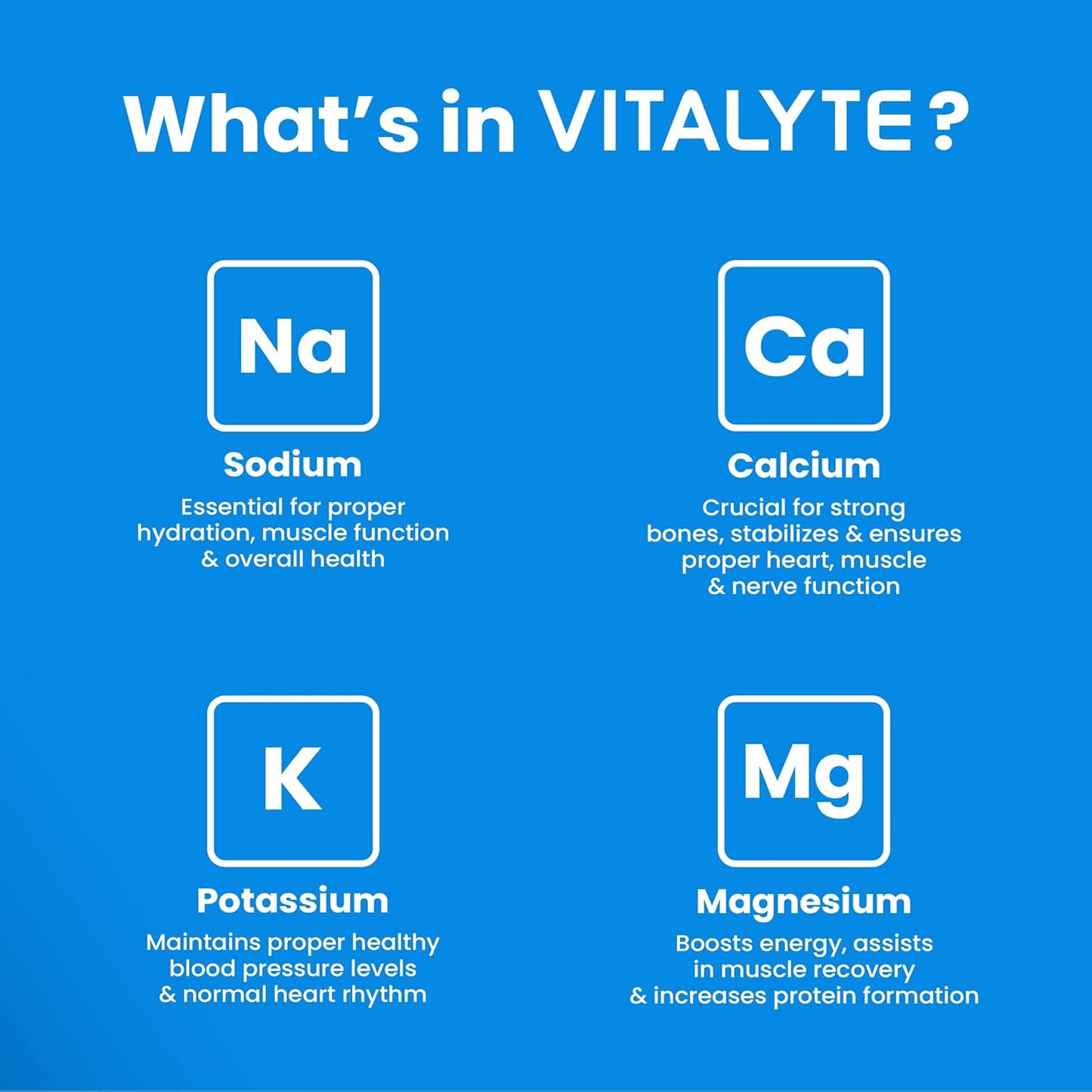 What's in VITALYTE ?

Na

Sodium

Essential for proper hydration, muscle function & overall health

Ca

Calcium

Crucial for strong bones, stabilizes & ensures proper heart, muscle & nerve function

K

Potassium

Maintains proper healthy blood pressure levels & normal heart rhythm

Mg

Magnesium

Boosts energy, assists in muscle recovery & increases protein formation